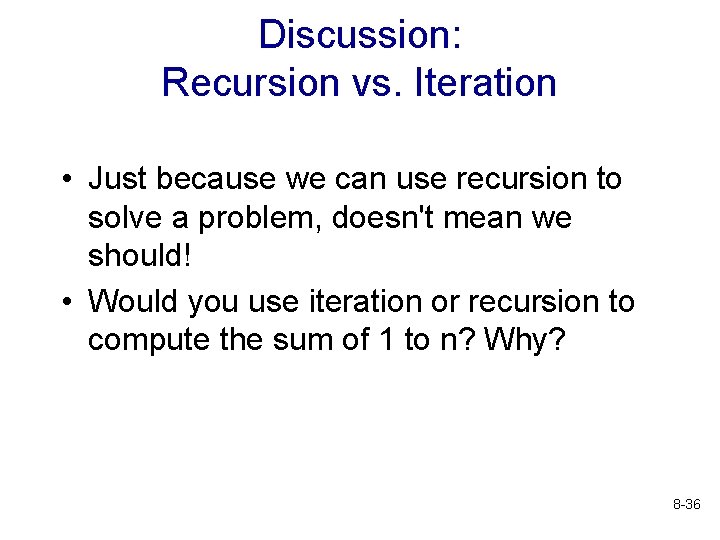 Discussion:
Recursion vs. Iteration

• Just because we can use recursion to solve a problem, doesn't mean we should!

• Would you use iteration or recursion to compute the sum of 1 to n? Why?

8-36